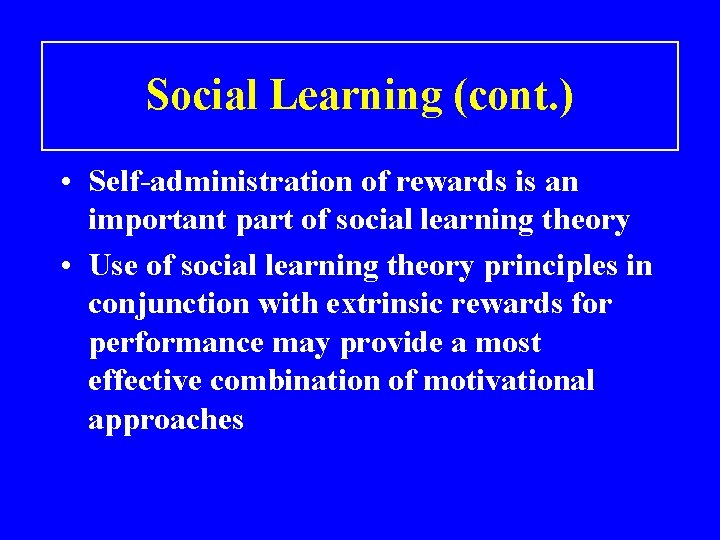 Social Learning (cont.)

• Self-administration of rewards is an important part of social learning theory

• Use of social learning theory principles in conjunction with extrinsic rewards for performance may provide a most effective combination of motivational approaches